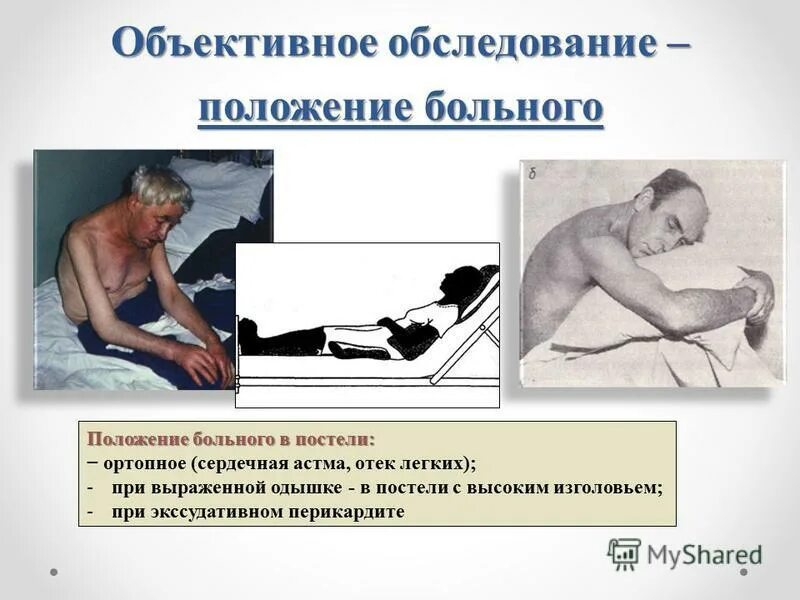 Объективное обследование –
положение больного

б

Положение больного в постели:
− ортопное (сердечная астма, отек легких);
- при выраженной одышке - в постели с высоким изголовьем;
- при экссудативном перикардите

MyShared